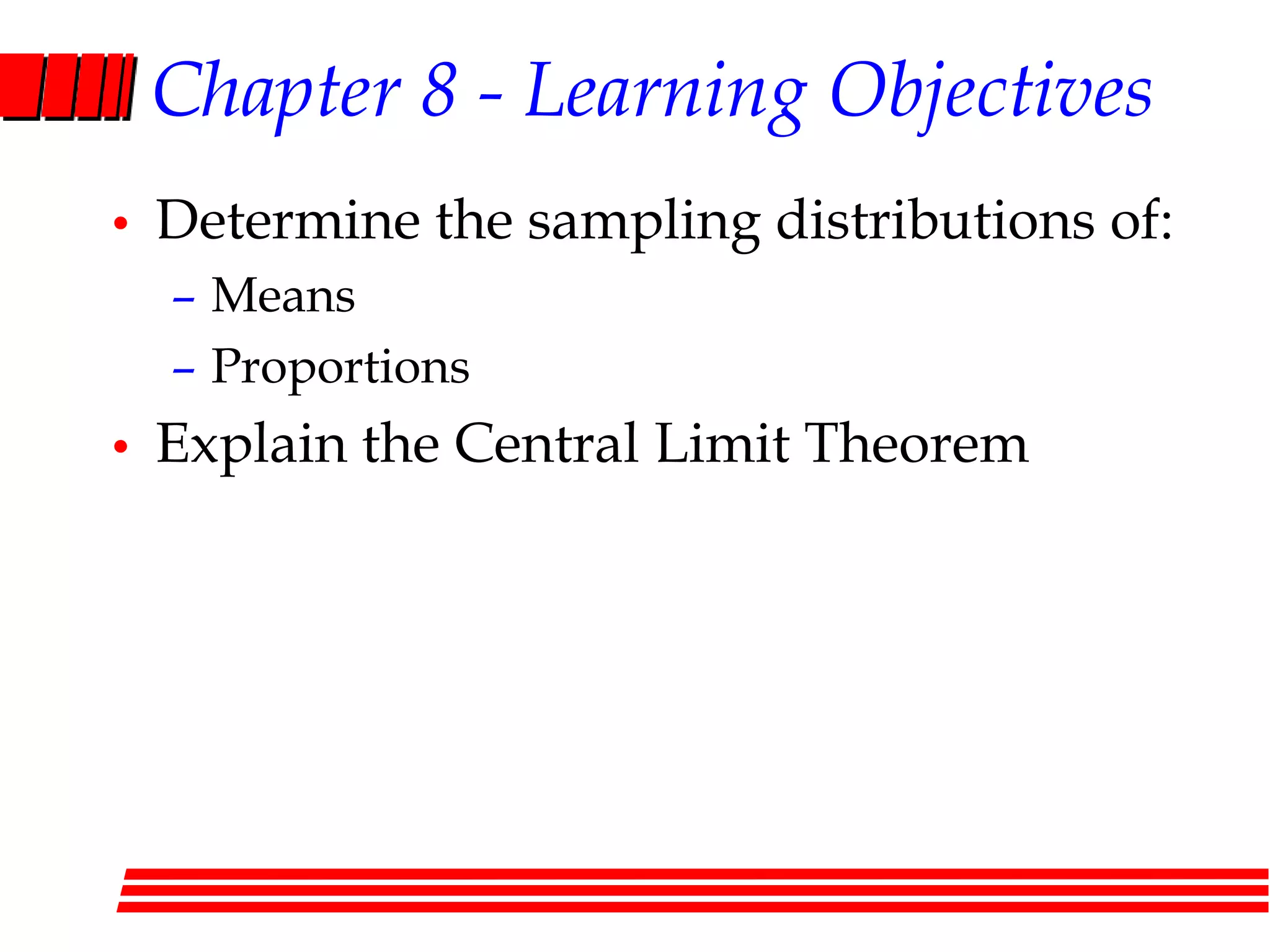 Chapter 8 - Learning Objectives

• Determine the sampling distributions of:
– Means
– Proportions
• Explain the Central Limit Theorem